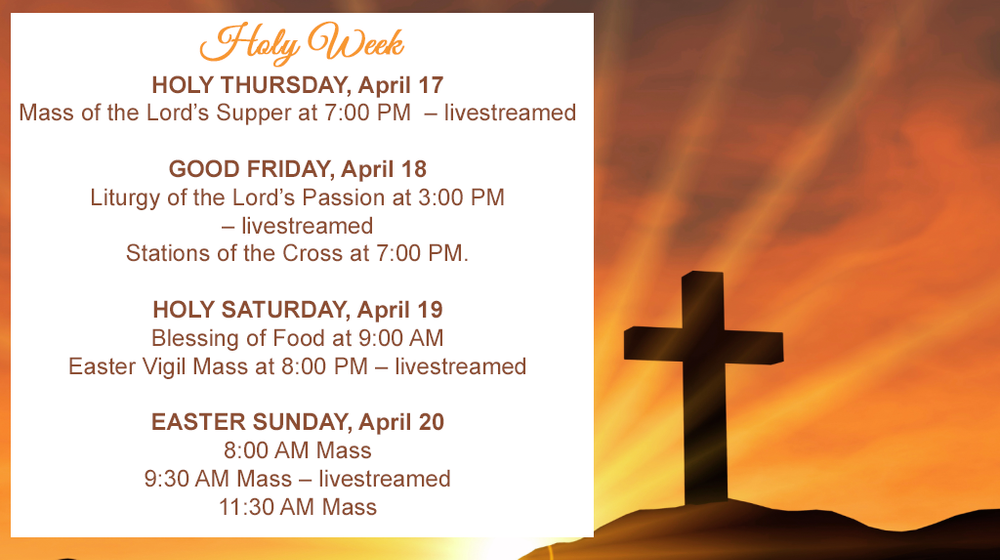 Holy Week

HOLY THURSDAY, April 17
Mass of the Lord's Supper at 7:00 PM – livestreamed

GOOD FRIDAY, April 18
Liturgy of the Lord's Passion at 3:00 PM – livestreamed
Stations of the Cross at 7:00 PM.

HOLY SATURDAY, April 19
Blessing of Food at 9:00 AM
Easter Vigil Mass at 8:00 PM – livestreamed

EASTER SUNDAY, April 20
8:00 AM Mass
9:30 AM Mass – livestreamed
11:30 AM Mass